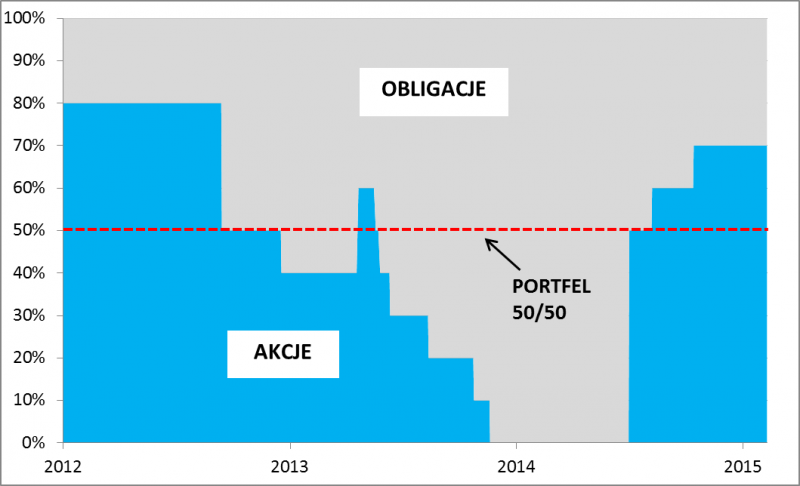 100%
90%
80%
70%
60%
50%
40%
30%
20%
10%
0%

OBLIGACJE

PORTFEL
50/50

AKCJE

2012
2013
2014
2015